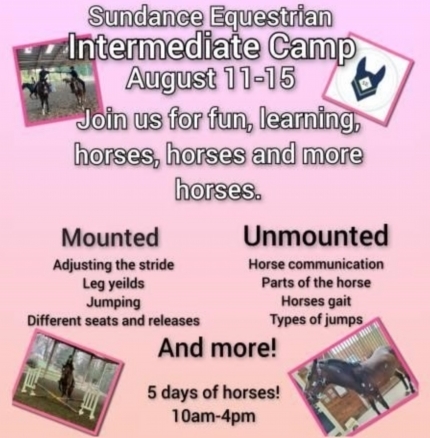 Sundance Equestrian
Intermediate Camp
August 11-15

Join us for fun, learning, horses, horses and more horses.

Mounted
Adjusting the stride
Leg yeilds
Jumping
Different seats and releases

Unmounted
Horse communication
Parts of the horse
Horses gait
Types of jumps

And more!

5 days of horses!
10am-4pm